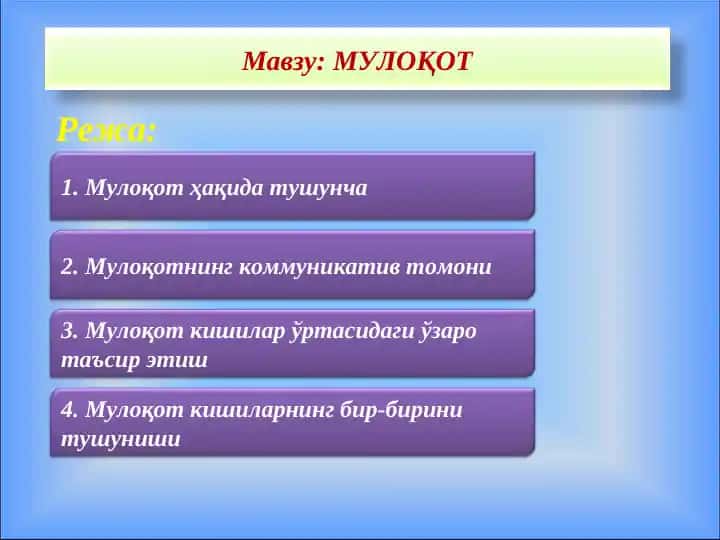 Мавзу: МУЛОҚОТ

Режа:

1. Мулоқот ҳақида тушунча

2. Мулоқотнинг коммуникатив томони

3. Мулоқот кишилар ўртасидаги ўзаро таъсир этиш

4. Мулоқот кишиларнинг бир-бирини тушуниши